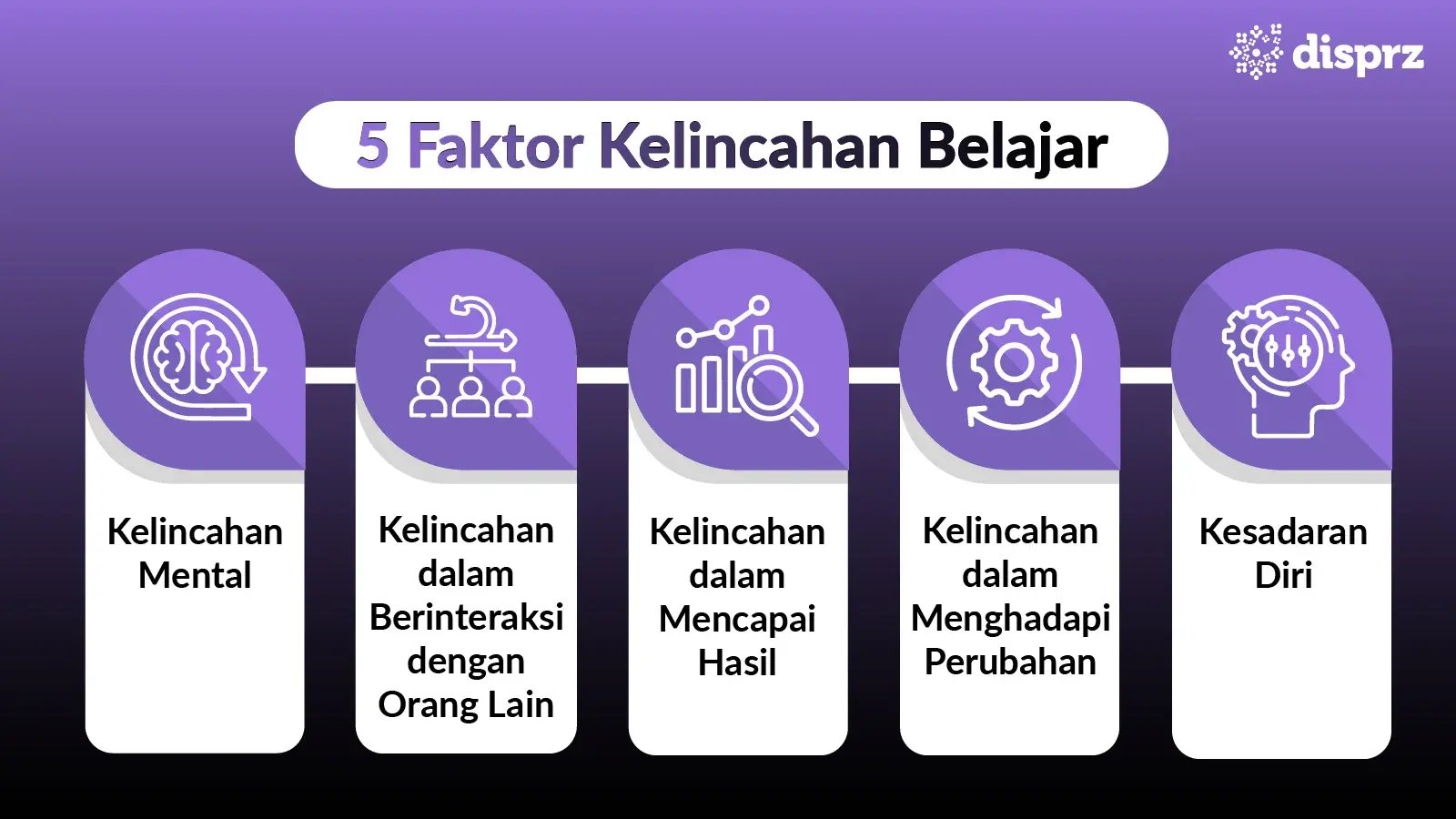 disprz

5 Faktor Kelincahan Belajar

Kelincahan Mental

Kelincahan dalam Berinteraksi dengan Orang Lain

Kelincahan dalam Mencapai Hasil

Kelincahan dalam Menghadapi Perubahan

Kesadaran Diri